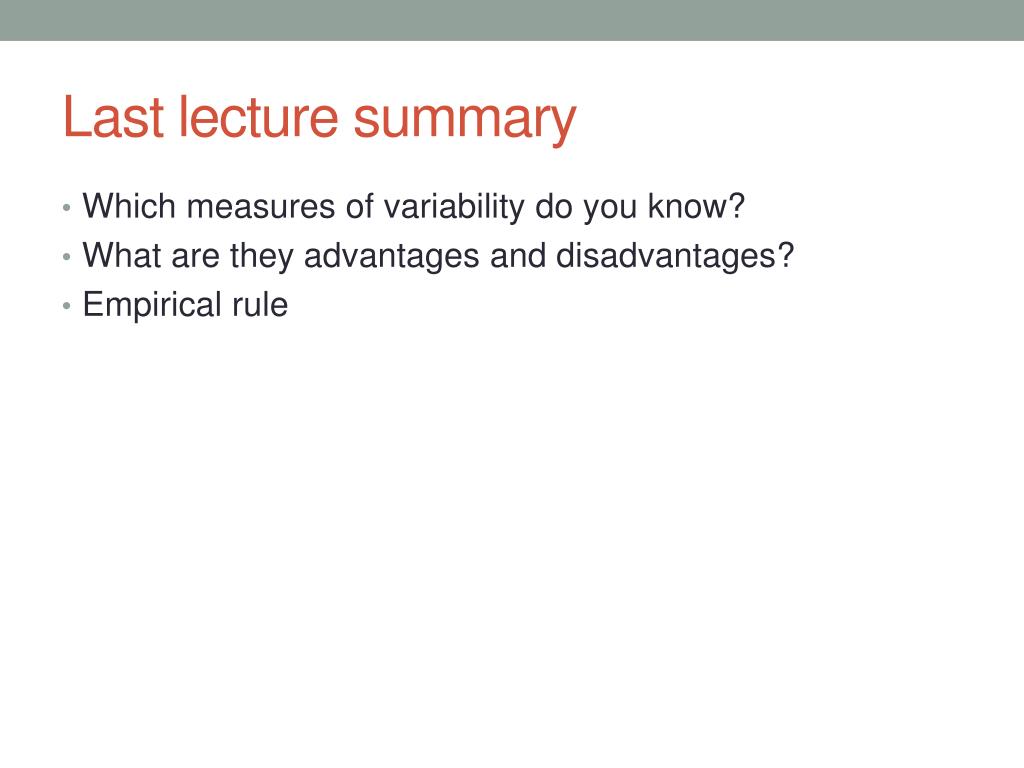 Last lecture summary

• Which measures of variability do you know?
• What are they advantages and disadvantages?
• Empirical rule